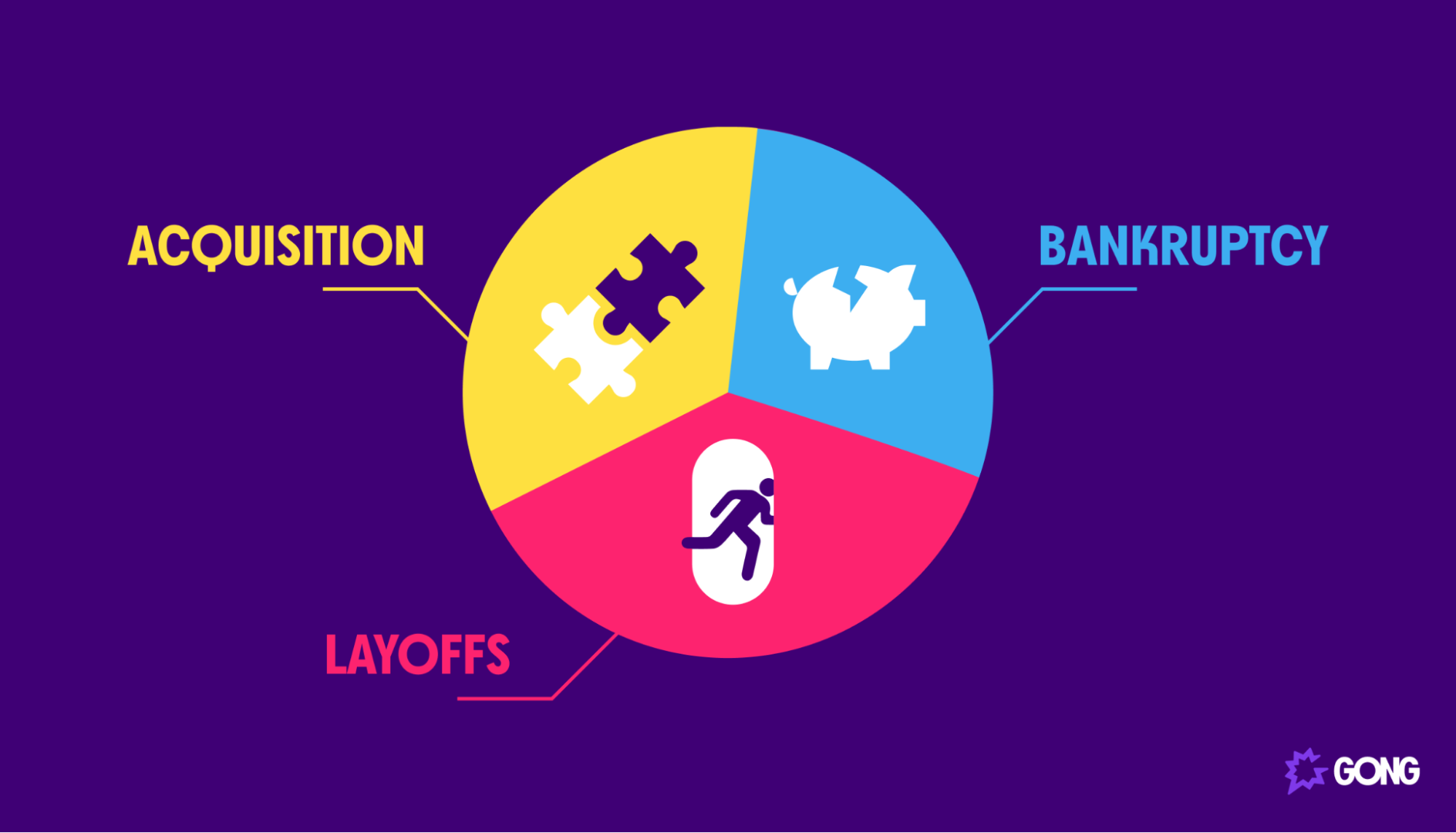 ACQUISITION

BANKRUPTCY

LAYOFFS

GONG